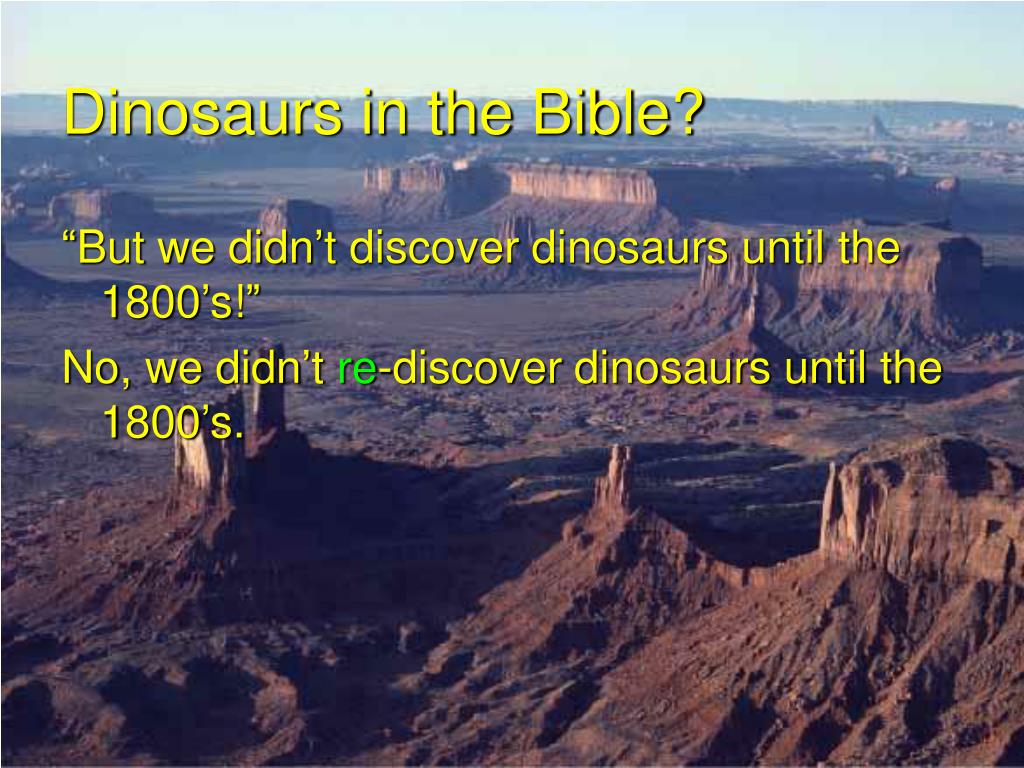 Dinosaurs in the Bible?

“But we didn’t discover dinosaurs until the 1800’s!”

No, we didn’t re-discover dinosaurs until the 1800’s.